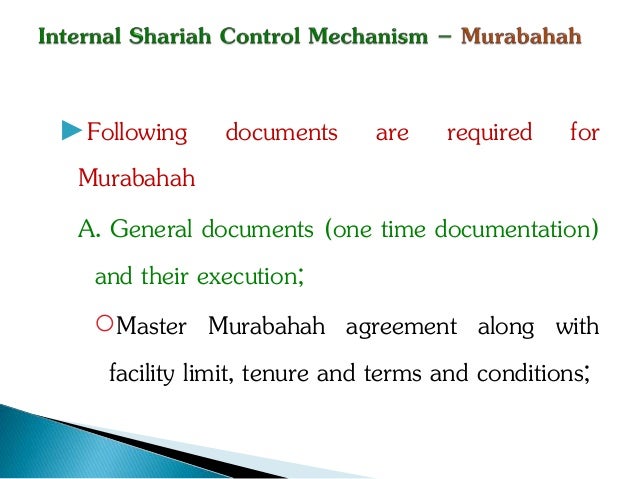 Internal Shariah Control Mechanism – Murabahah

Following documents are required for Murabahah

A. General documents (one time documentation) and their execution;

Master Murabahah agreement along with facility limit, tenure and terms and conditions;